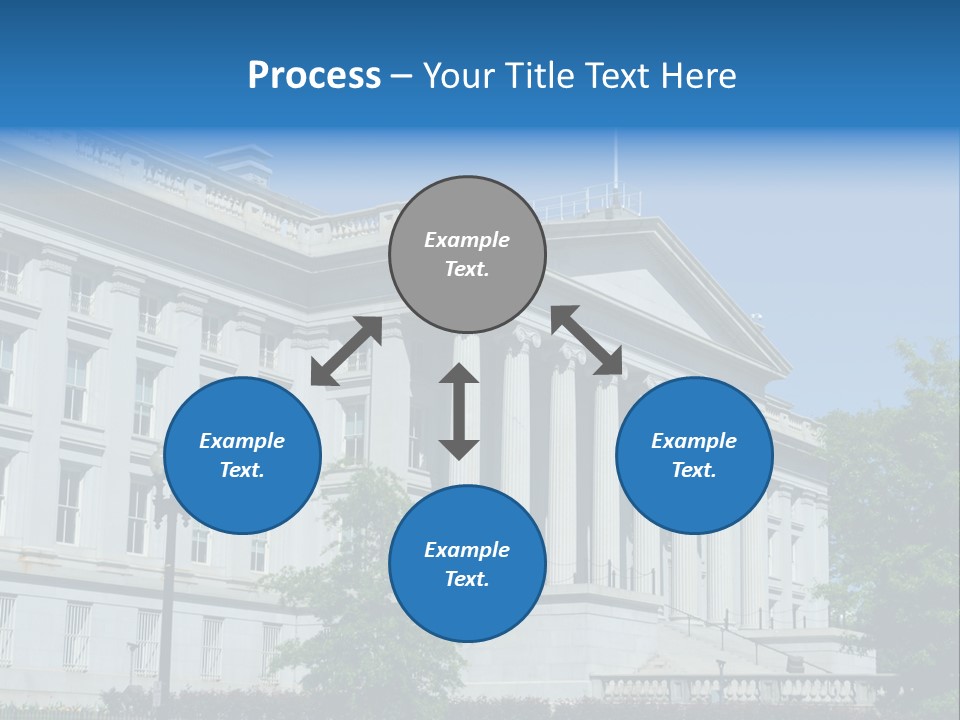 Process – Your Title Text Here

Example Text.

Example Text.

Example Text.

Example Text.